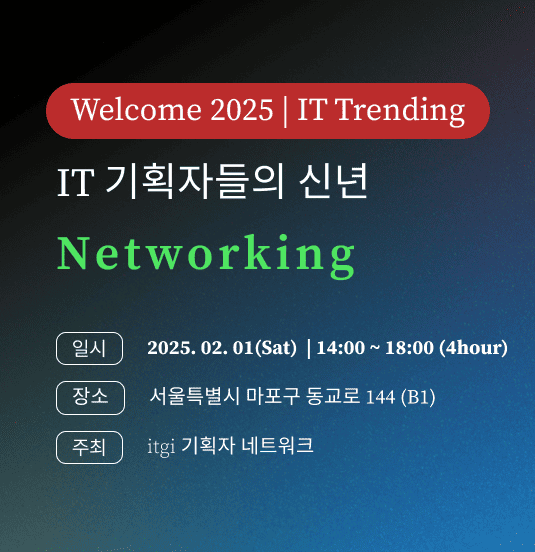 Welcome 2025 | IT Trending

IT 기획자들의 신년

Networking

일시 2025. 02. 01(Sat) | 14:00 ~ 18:00 (4hour)

장소 서울특별시 마포구 동교로 144 (B1)

주최 itgi 기획자 네트워크